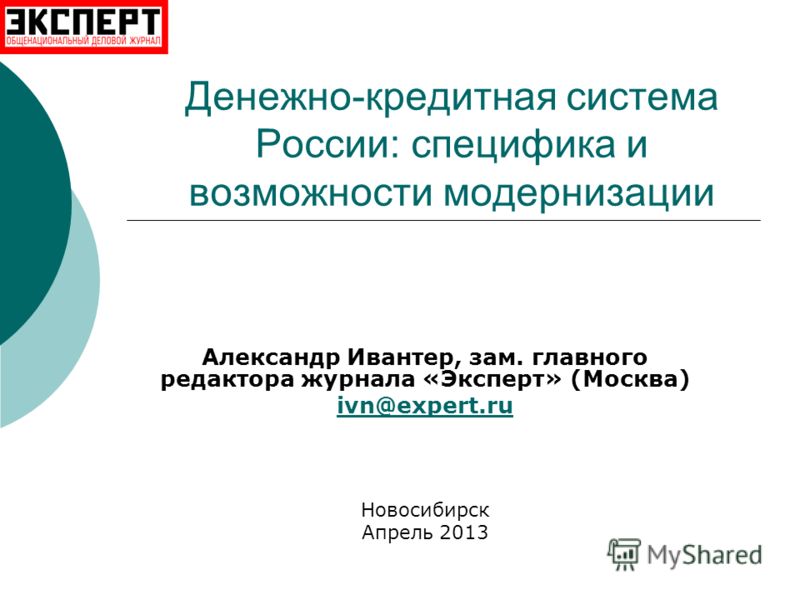 ЭКСПЕРТ
ОБЩЕНАЦИОНАЛЬНЫЙ ДЕЛОВОЙ ЖУРНАЛ

Денежно-кредитная система России: специфика и возможности модернизации

Александр Ивантер, зам. главного редактора журнала «Эксперт» (Москва)
ivn@expert.ru

Новосибирск
Апрель 2013

MyShared